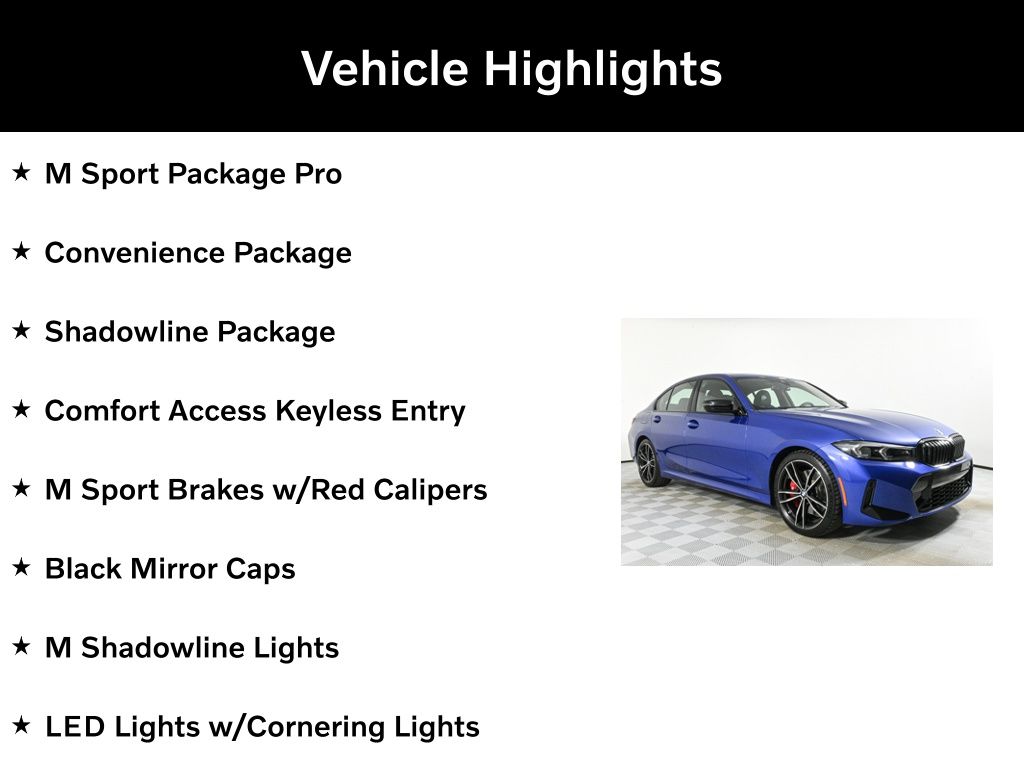 Vehicle Highlights

★ M Sport Package Pro

★ Convenience Package

★ Shadowline Package

★ Comfort Access Keyless Entry

★ M Sport Brakes w/Red Calipers

★ Black Mirror Caps

★ M Shadowline Lights

★ LED Lights w/Cornering Lights